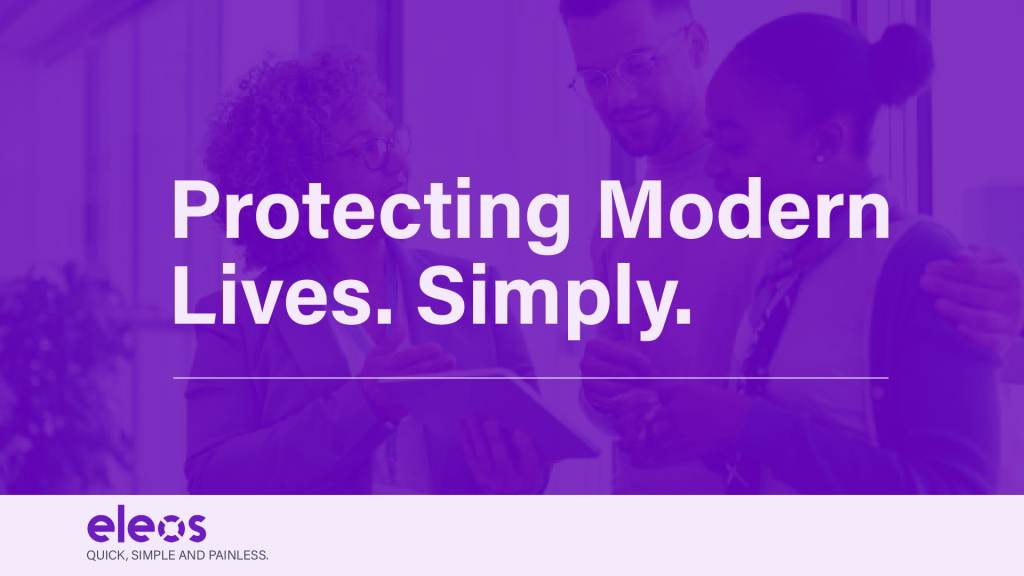 Protecting Modern Lives. Simply.

eleos
QUICK, SIMPLE AND PAINLESS.